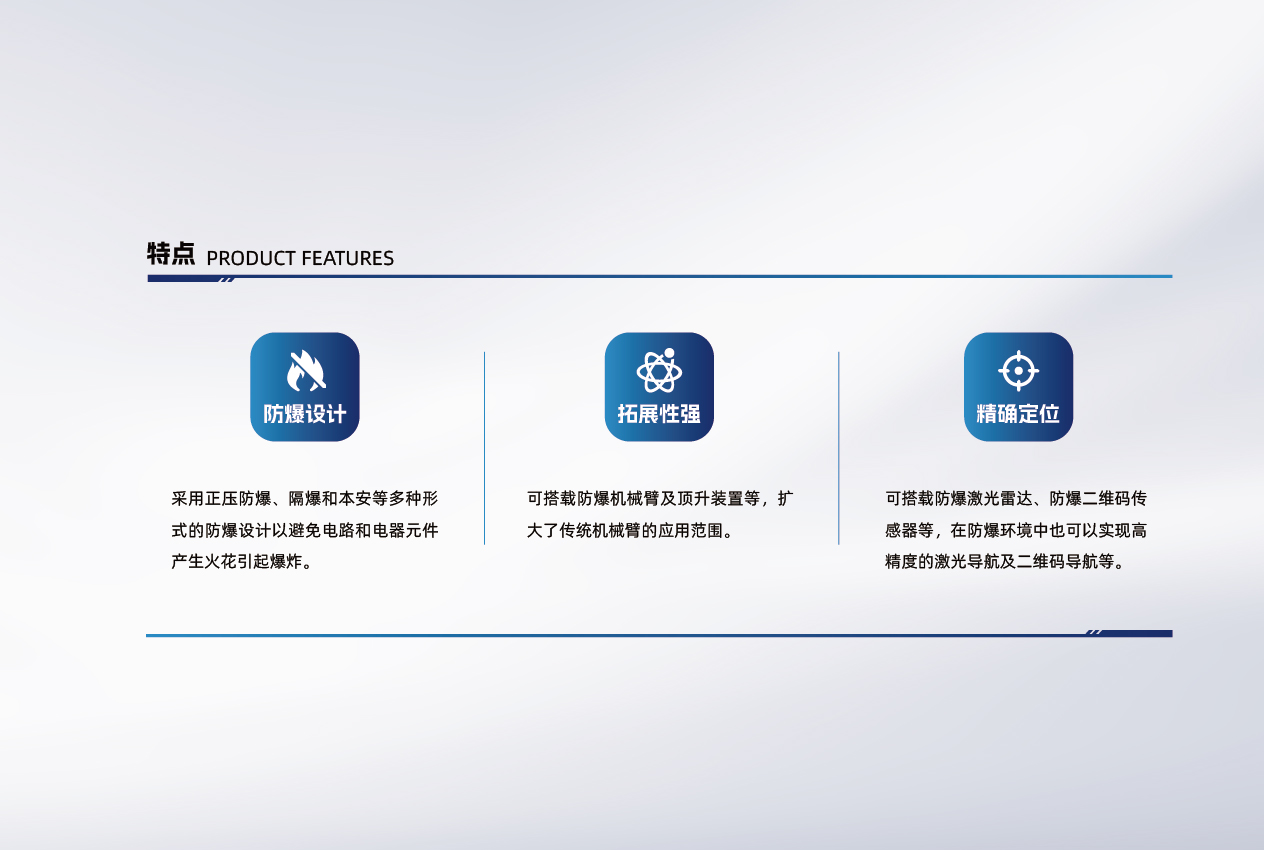 特点 PRODUCT FEATURES

防爆设计

采用正压防爆、隔爆和本安等多种形式的防爆设计以避免电路和电器元件产生火花引起爆炸。

拓展性强

可搭载防爆机械臂及顶升装置等，扩大了传统机械臂的应用范围。

精确定位

可搭载防爆激光雷达、防爆二维码传感器等，在防爆环境中也可以实现高精度的激光导航及二维码导航等。